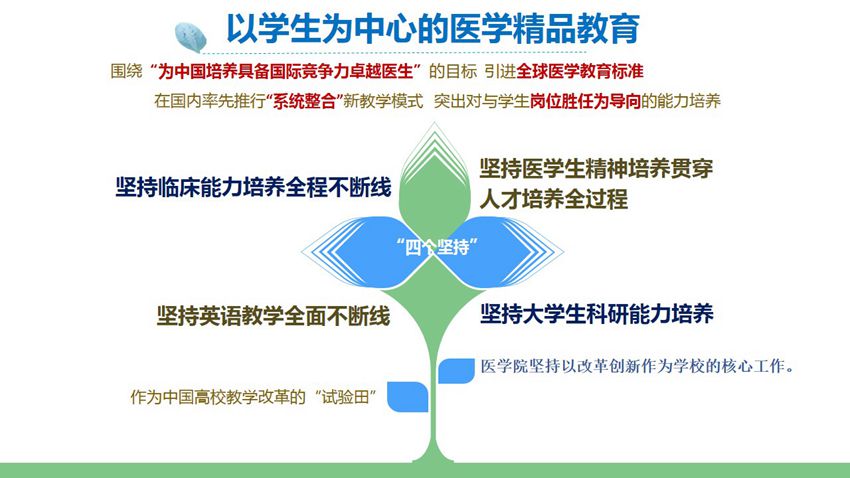 以学生为中心的医学精品教育

围绕“为中国培养具备国际竞争力卓越医生”的目标 引进全球医学教育标准

在国内率先推行“系统整合”新教学模式 突出对与学生岗位胜任为导向的能力培养

坚持临床能力培养全程不断线

坚持医学生精神培养贯穿人才培养全过程

“四个坚持”

坚持英语教学全面不断线

坚持大学生科研能力培养

医学院坚持以改革创新作为学校的核心工作。

作为中国高校教学改革的“试验田”